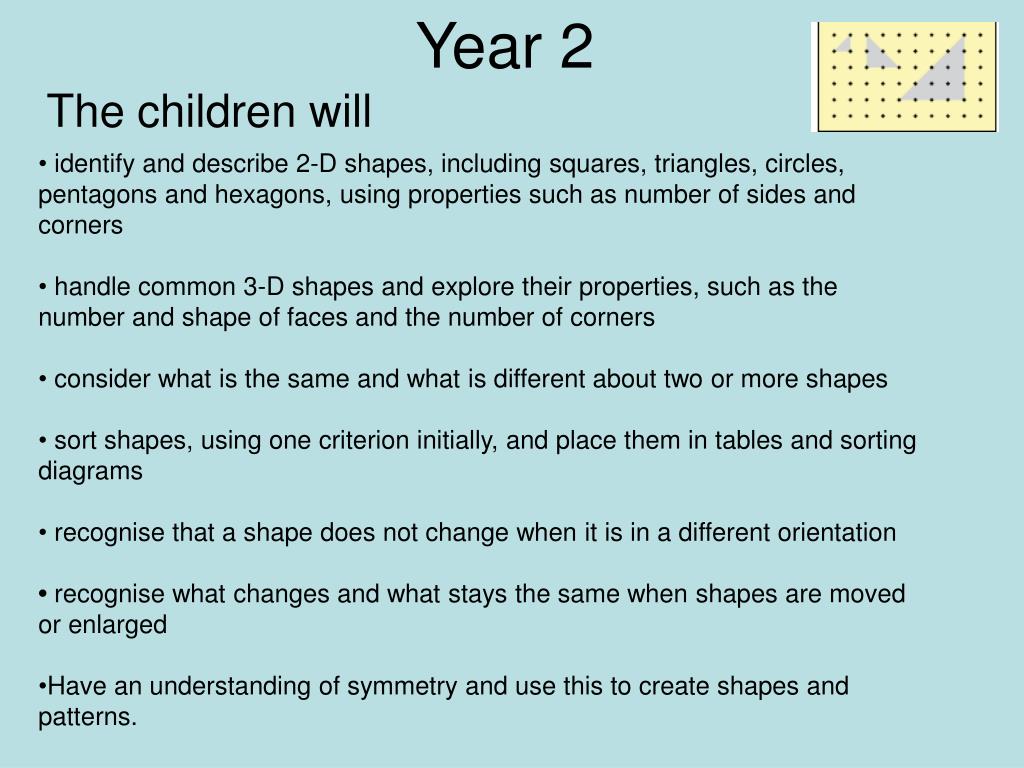 Year 2

The children will

• identify and describe 2-D shapes, including squares, triangles, circles, pentagons and hexagons, using properties such as number of sides and corners

• handle common 3-D shapes and explore their properties, such as the number and shape of faces and the number of corners

• consider what is the same and what is different about two or more shapes

• sort shapes, using one criterion initially, and place them in tables and sorting diagrams

• recognise that a shape does not change when it is in a different orientation

• recognise what changes and what stays the same when shapes are moved or enlarged

•Have an understanding of symmetry and use this to create shapes and patterns.